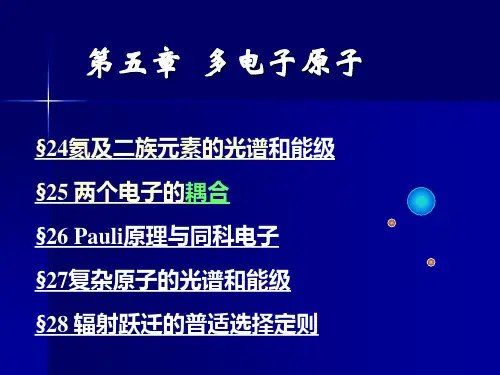 第五章 多电子原子

§24氦及二族元素的光谱和能级

§25 两个电子的耦合

§26 Pauli原理与同科电子

§27复杂原子的光谱和能级

§28 辐射跃迁的普适选择定则